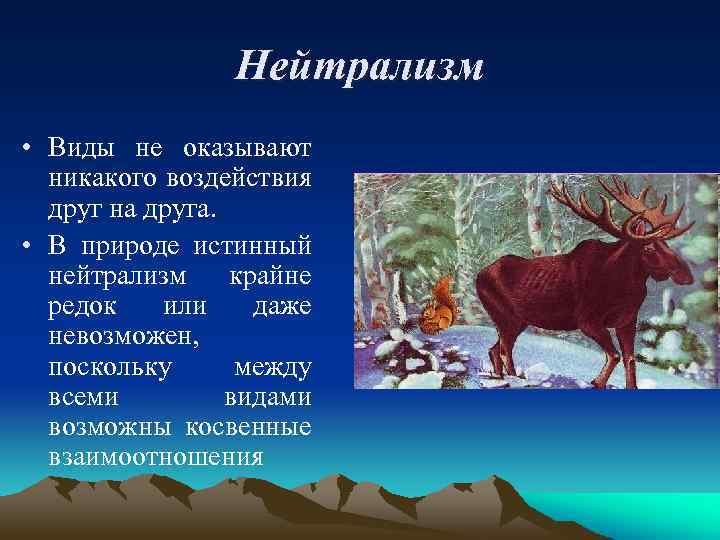 Нейтрализм

• Виды не оказывают никакого воздействия друг на друга.

• В природе истинный нейтрализм крайне редок или даже невозможен, поскольку между всеми видами возможны косвенные взаимоотношения